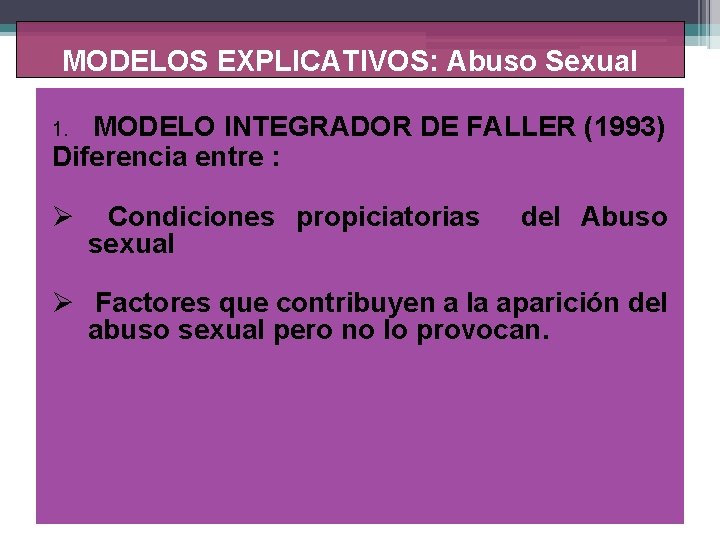 MODELOS EXPLICATIVOS: Abuso Sexual

1. MODELO INTEGRADOR DE FALLER (1993)
Diferencia entre :

➢ Condiciones propiciatorias del Abuso sexual

➢ Factores que contribuyen a la aparición del abuso sexual pero no lo provocan.